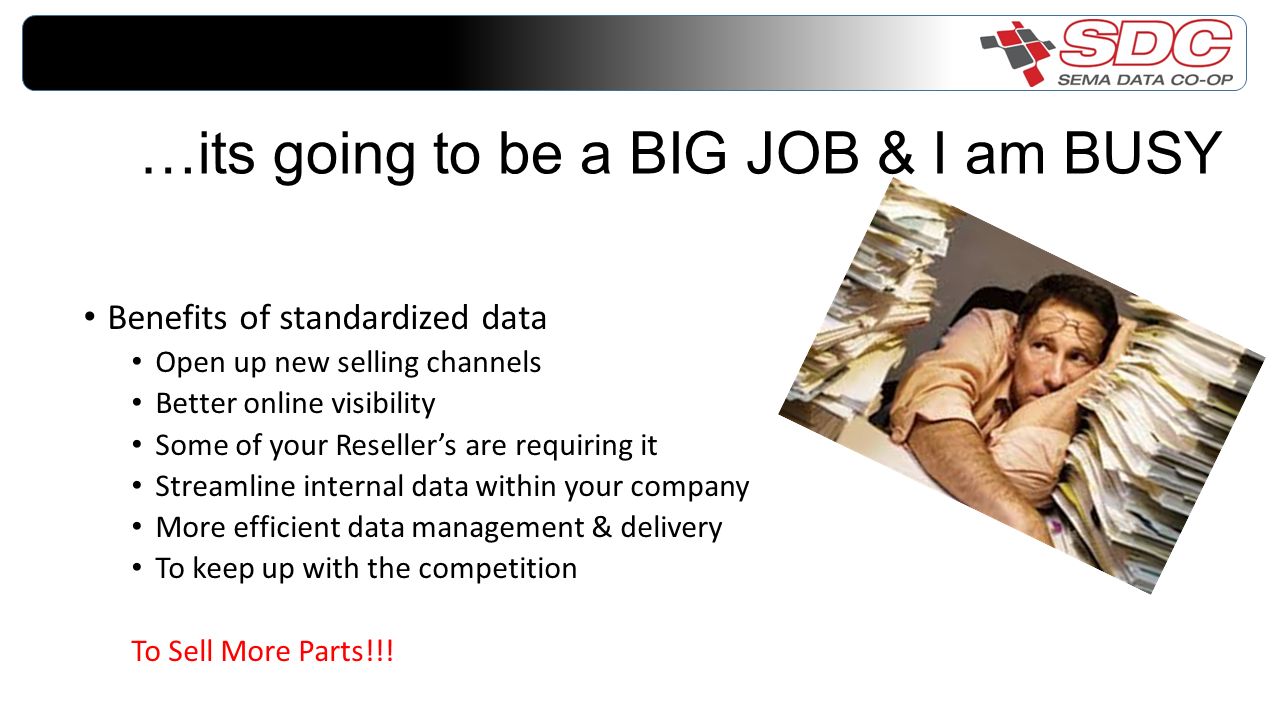 SDC
SEMA DATA CO-OP

…its going to be a BIG JOB & I am BUSY

• Benefits of standardized data
• Open up new selling channels
• Better online visibility
• Some of your Reseller's are requiring it
• Streamline internal data within your company
• More efficient data management & delivery
• To keep up with the competition

To Sell More Parts!!!